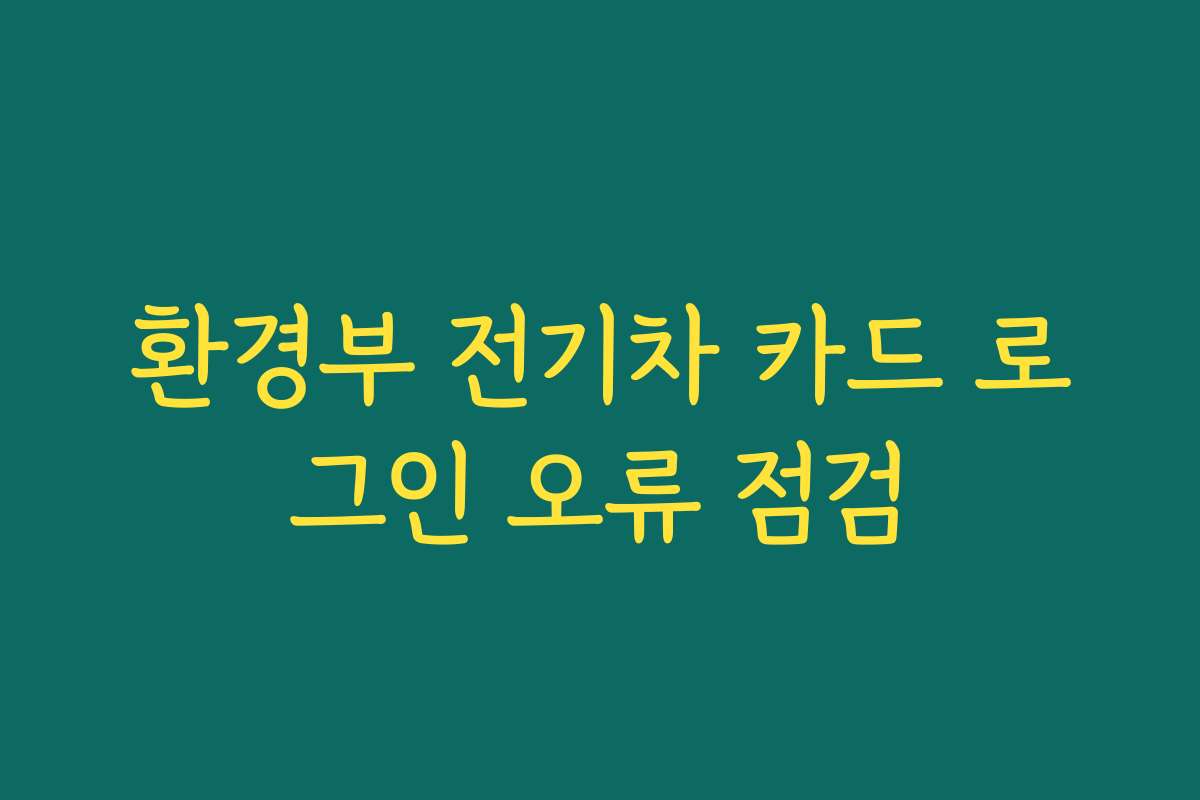 환경부 전기차 카드 로그인 오류 점검